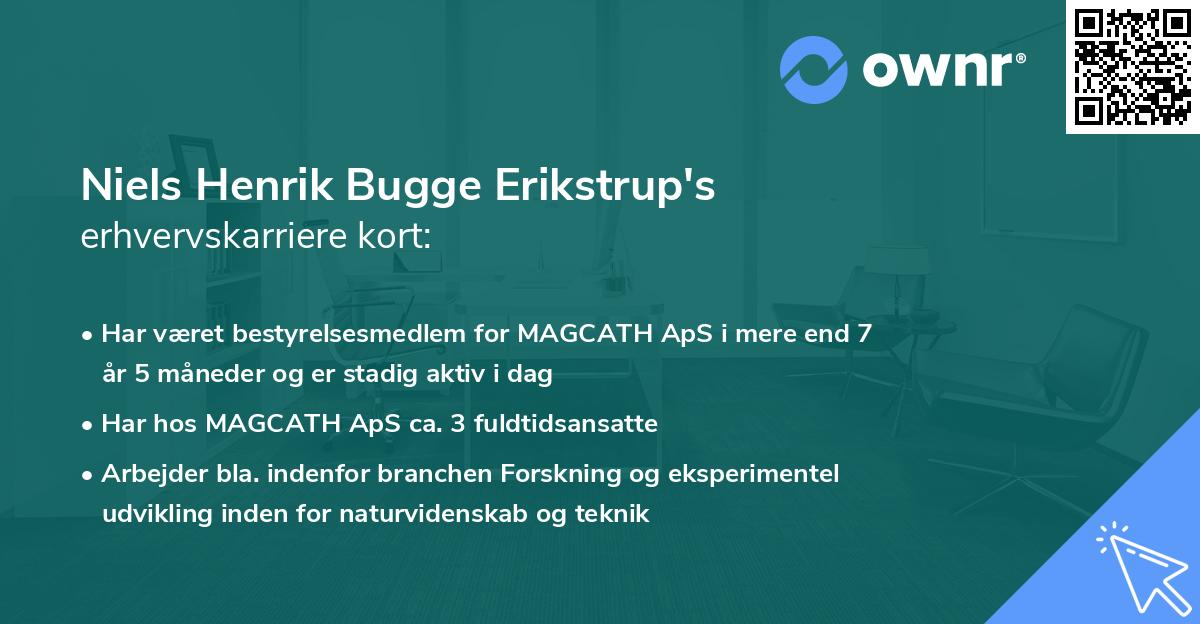 ownr®

Niels Henrik Bugge Erikstrup's erhvervskarriere kort:

• Har været bestyrelsesmedlem for MAGCATH ApS i mere end 7 år 5 måneder og er stadig aktiv i dag

• Har hos MAGCATH ApS ca. 3 fuldtidsansatte

• Arbejder bla. indenfor branchen Forskning og eksperimentel udvikling inden for naturvidenskab og teknik